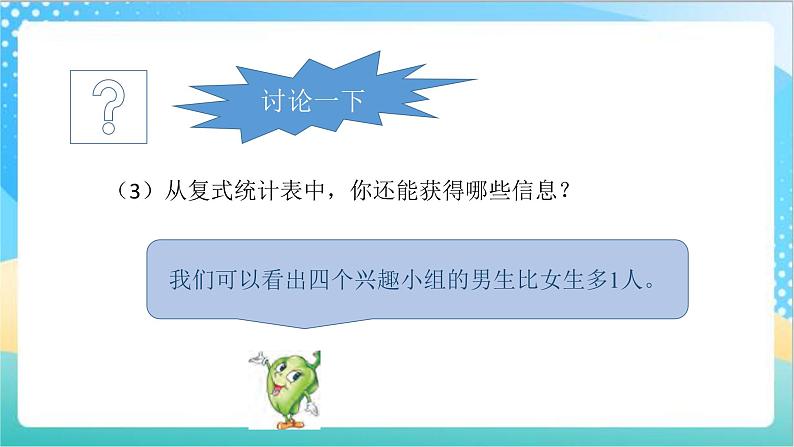 ?

讨论一下

（3）从复式统计表中，你还能获得哪些信息？

我们可以看出四个兴趣小组的男生比女生多1人。